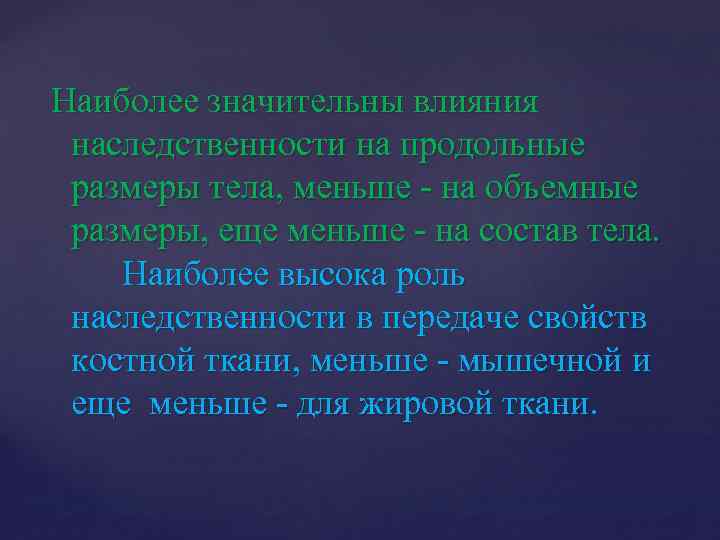 Наиболее значительны влияния наследственности на продольные размеры тела, меньше - на объемные размеры, еще меньше - на состав тела.

Наиболее высока роль наследственности в передаче свойств костной ткани, меньше - мышечной и еще меньше - для жировой ткани.